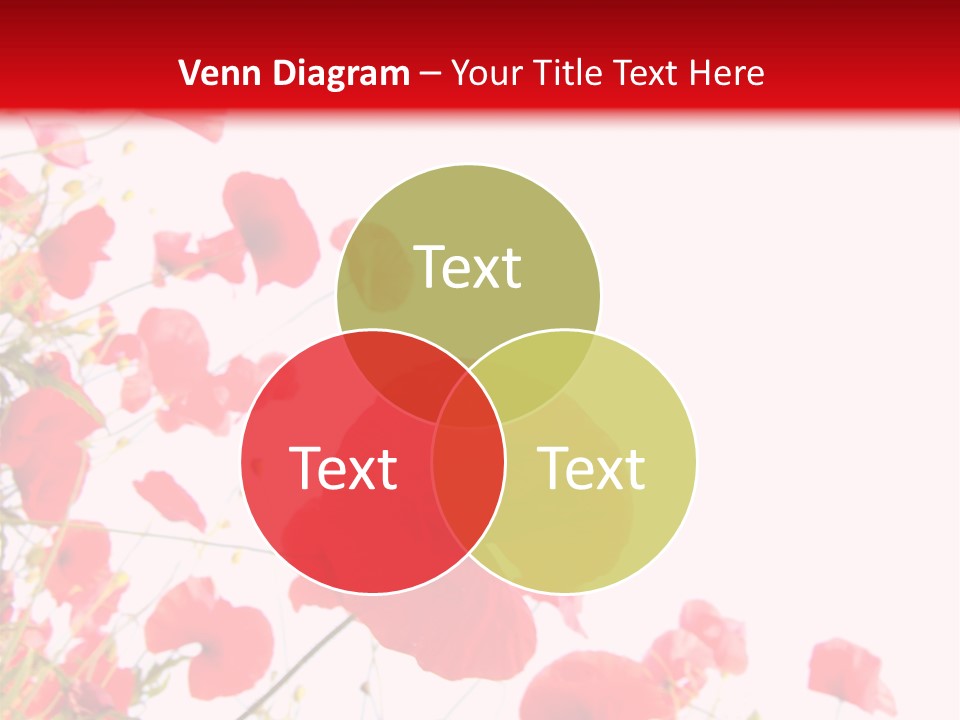 Venn Diagram – Your Title Text Here

Text

Text

Text